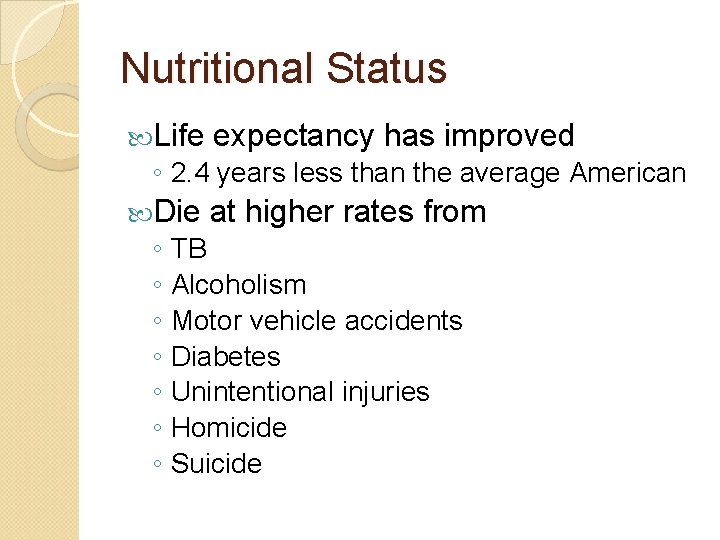 Nutritional Status

Life expectancy has improved
◦ 2.4 years less than the average American

Die at higher rates from
◦ TB
◦ Alcoholism
◦ Motor vehicle accidents
◦ Diabetes
◦ Unintentional injuries
◦ Homicide
◦ Suicide